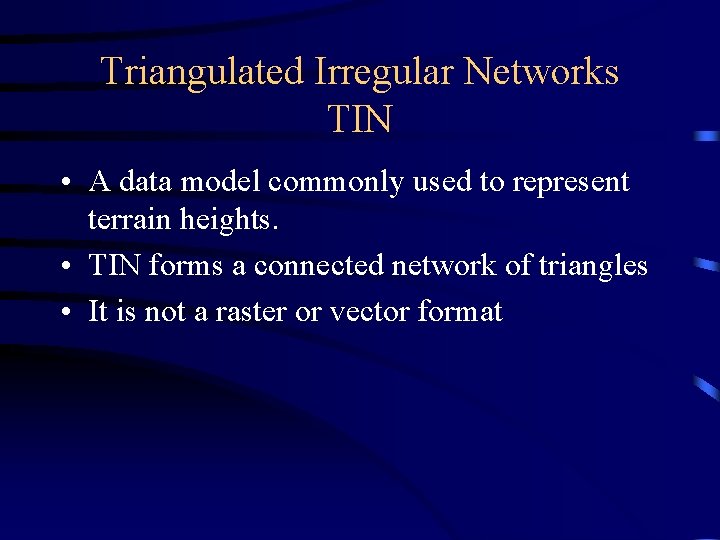 Triangulated Irregular Networks
TIN

• A data model commonly used to represent terrain heights.
• TIN forms a connected network of triangles
• It is not a raster or vector format